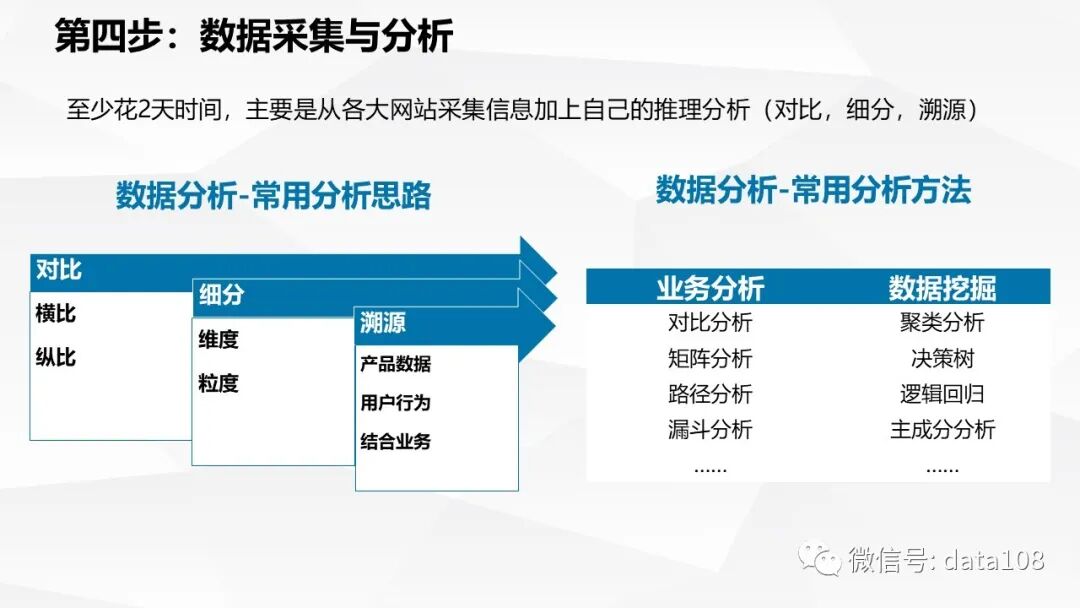 第四步：数据采集与分析

至少花2天时间，主要是从各大网站采集信息加上自己的推理分析（对比，细分，溯源）

数据分析-常用分析思路

对比
横比
纵比

细分
维度
粒度

溯源
产品数据
用户行为
结合业务

数据分析-常用分析方法

| 业务分析 | 数据挖掘 |
|---|---|
| 对比分析 | 聚类分析 |
| 矩阵分析 | 决策树 |
| 路径分析 | 逻辑回归 |
| 漏斗分析 | 主成分分析 |
| …… | …… |

微信号: data108